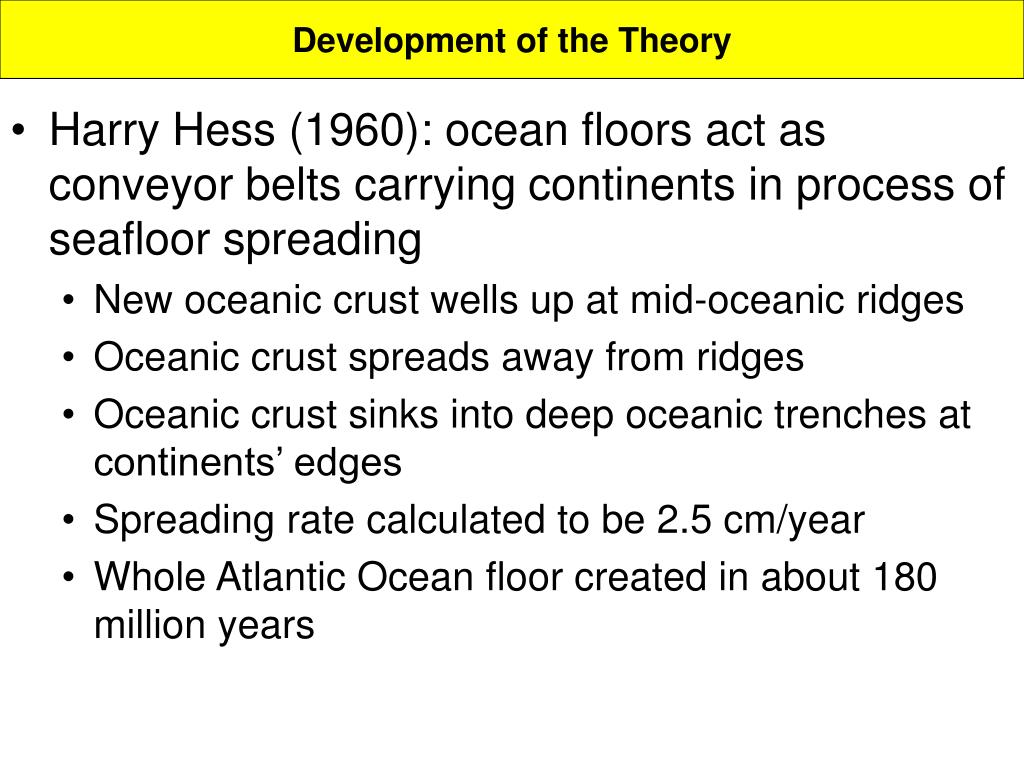 Development of the Theory

• Harry Hess (1960): ocean floors act as conveyor belts carrying continents in process of seafloor spreading
  • New oceanic crust wells up at mid-oceanic ridges
  • Oceanic crust spreads away from ridges
  • Oceanic crust sinks into deep oceanic trenches at continents’ edges
  • Spreading rate calculated to be 2.5 cm/year
  • Whole Atlantic Ocean floor created in about 180 million years